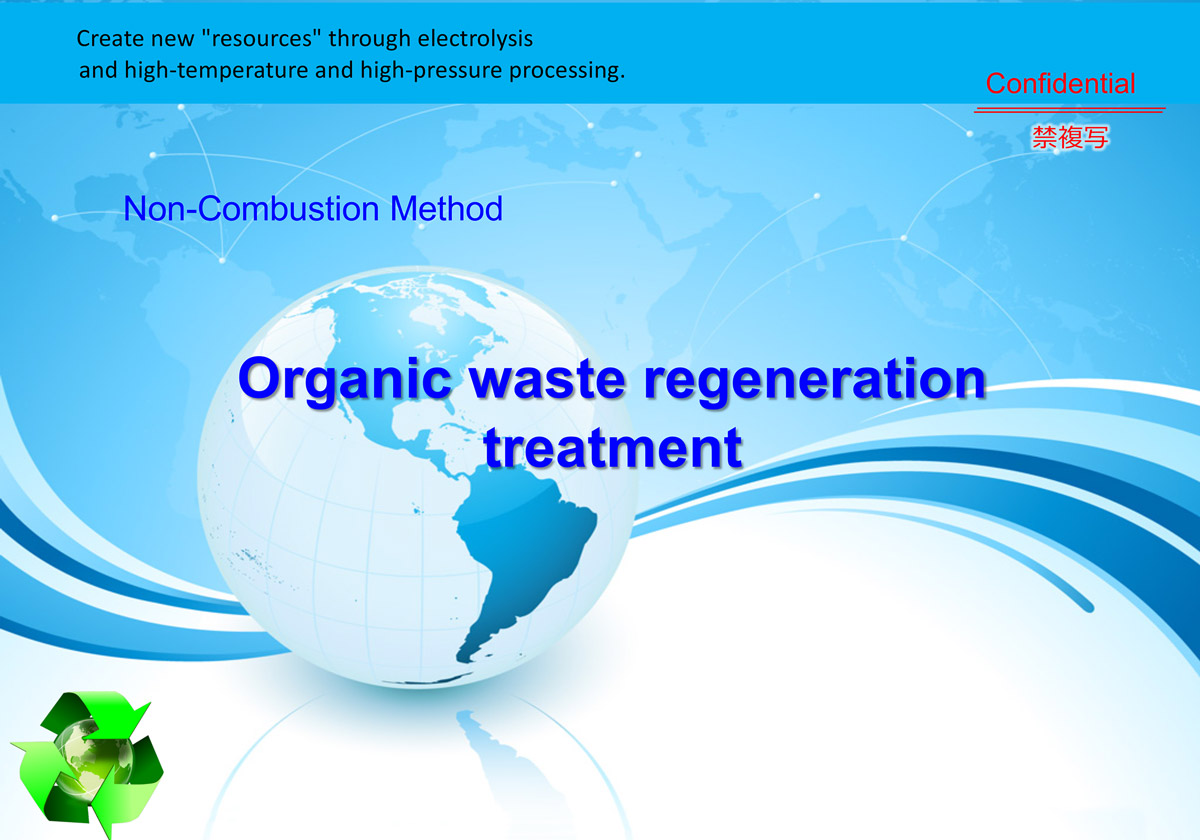 Create new "resources" through electrolysis and high-temperature and high-pressure processing.

Confidential

禁複写

Non-Combustion Method

Organic waste regeneration treatment